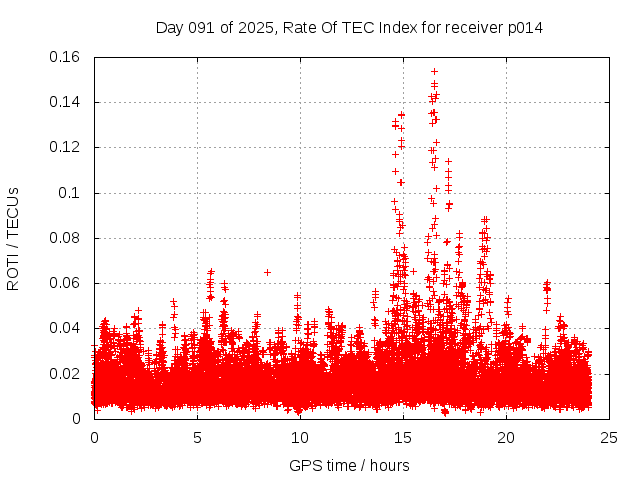 Day 091 of 2025, Rate Of TEC Index for receiver p014

ROTI / TECUs

0.16
0.14
0.12
0.1
0.08
0.06
0.04
0.02
0

0
5
10
15
20
25

GPS time / hours